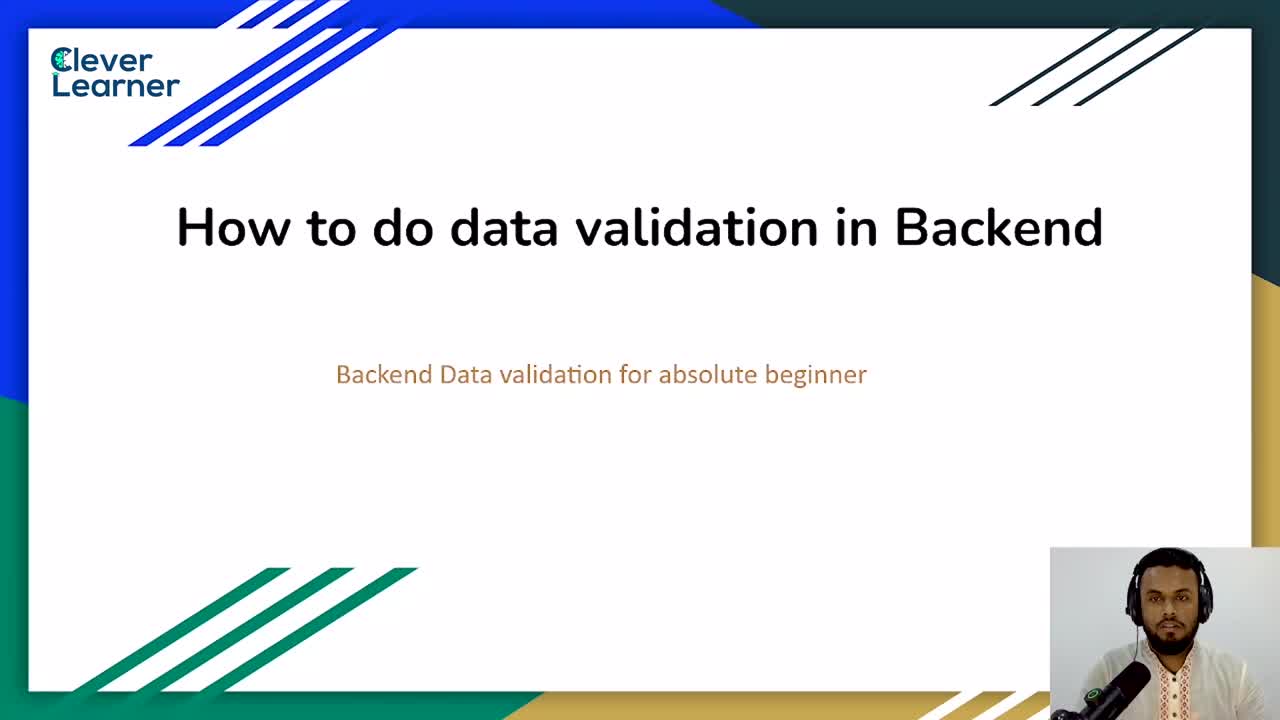 Clever Learner

How to do data validation in Backend

Backend Data validation for absolute beginner